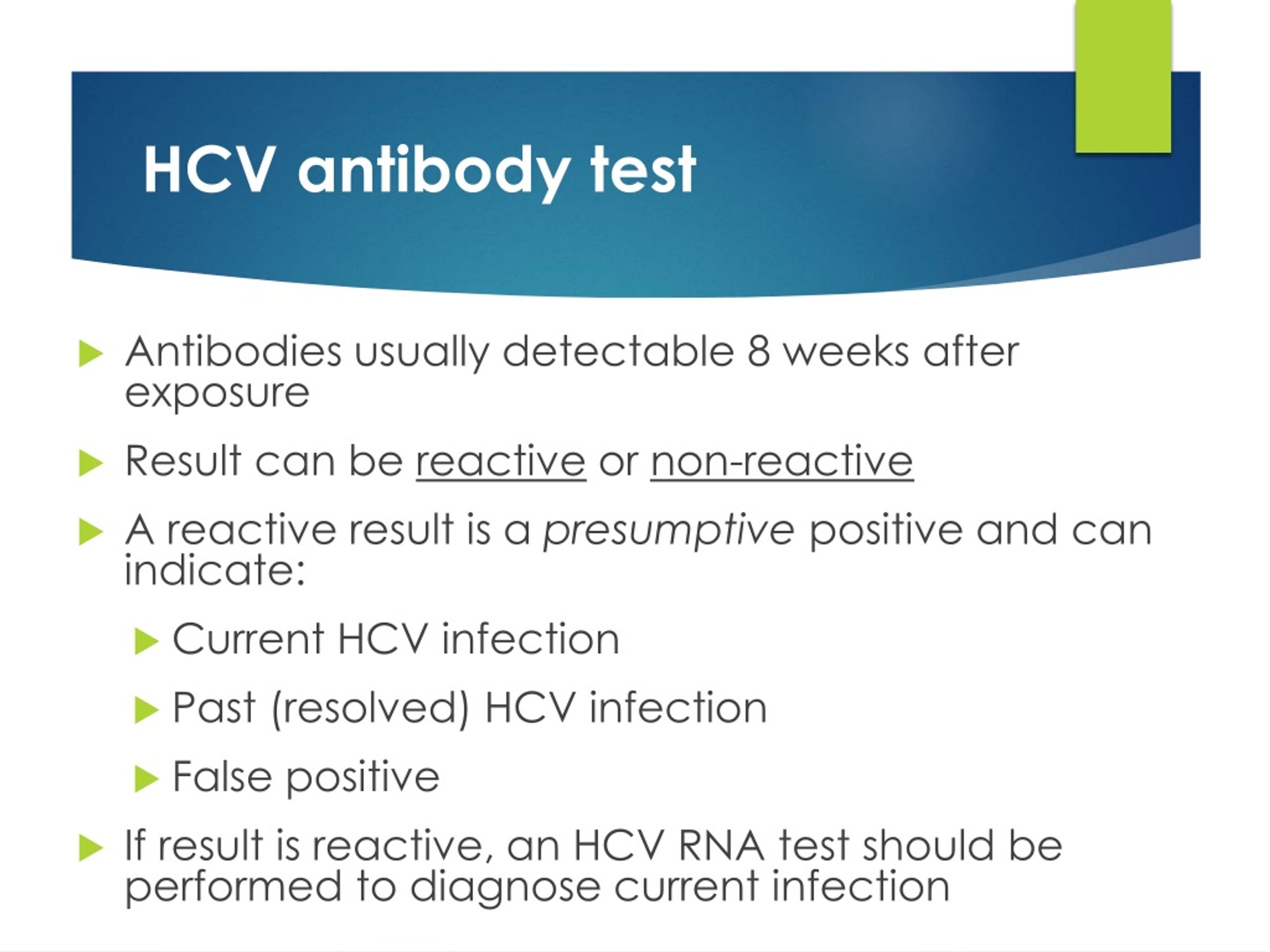 HCV antibody test

Antibodies usually detectable 8 weeks after exposure

Result can be reactive or non-reactive

A reactive result is a presumptive positive and can indicate:

Current HCV infection

Past (resolved) HCV infection

False positive

If result is reactive, an HCV RNA test should be performed to diagnose current infection